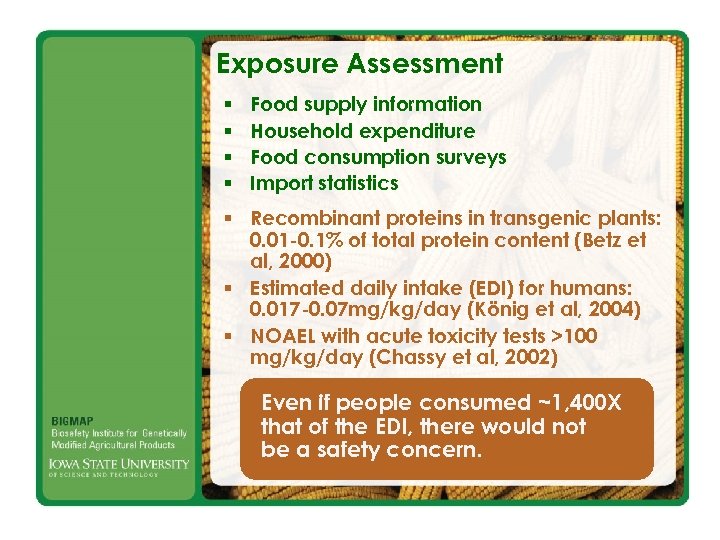 Exposure Assessment

- Food supply information
- Household expenditure
- Food consumption surveys
- Import statistics

- Recombinant proteins in transgenic plants: 0.01-0.1% of total protein content (Betz et al, 2000)
- Estimated daily intake (EDI) for humans: 0.017-0.07mg/kg/day (König et al, 2004)
- NOAEL with acute toxicity tests >100 mg/kg/day (Chassy et al, 2002)

Even if people consumed ~1,400X that of the EDI, there would not be a safety concern.

BIGMAP
Biosafety Institute for Genetically Modified Agricultural Products

IOWA STATE UNIVERSITY
OF SCIENCE AND TECHNOLOGY